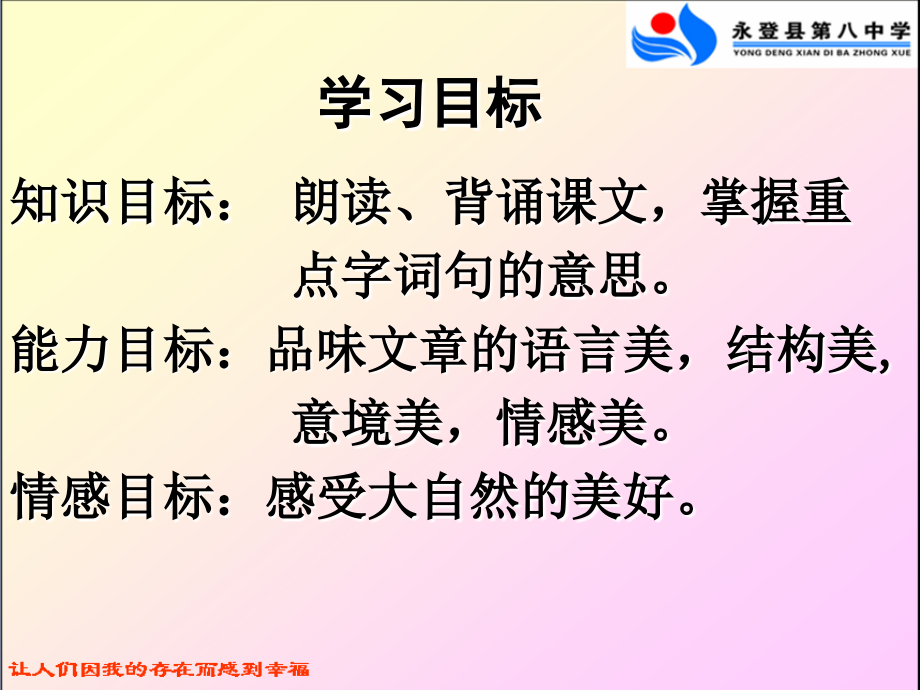 永登县第八中学
YONG DENG XIAN DI BA ZHONG XUE

学习目标

知识目标： 朗读、背诵课文，掌握重点字词句的意思。

能力目标：品味文章的语言美，结构美,意境美，情感美。

情感目标：感受大自然的美好。

让人们因我的存在而感到幸福